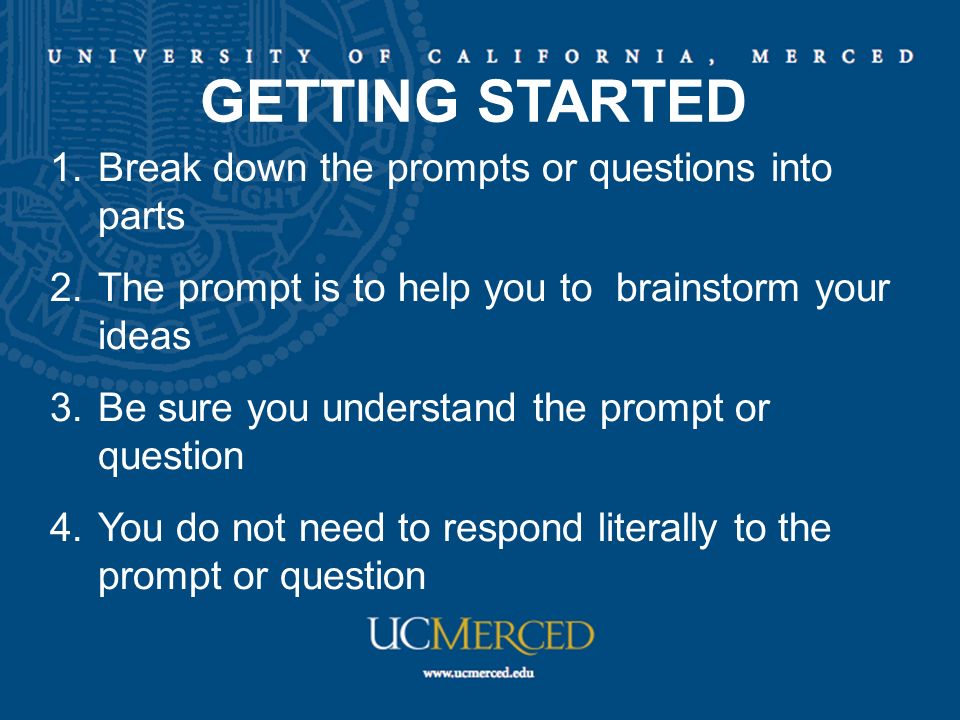 UNIVERSITY OF CALIFORNIA, MERCED

GETTING STARTED

1. Break down the prompts or questions into parts

2. The prompt is to help you to brainstorm your ideas

3. Be sure you understand the prompt or question

4. You do not need to respond literally to the prompt or question

UCMERCED

www.ucmerced.edu